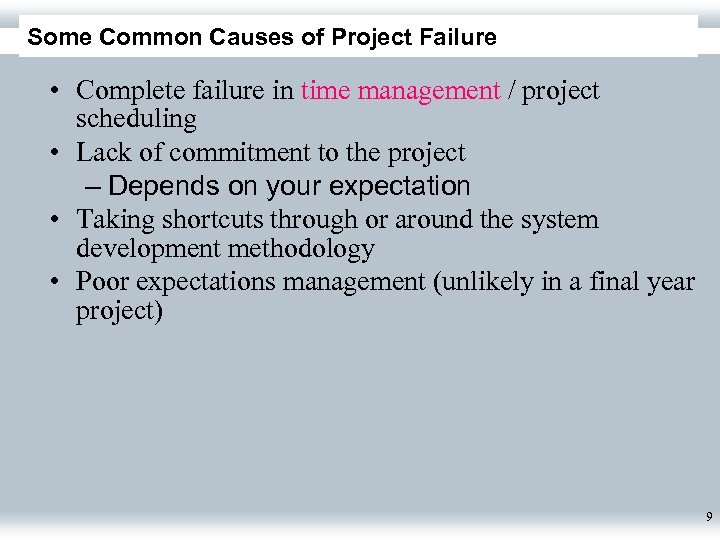 Some Common Causes of Project Failure

• Complete failure in time management / project scheduling
• Lack of commitment to the project
– Depends on your expectation
• Taking shortcuts through or around the system development methodology
• Poor expectations management (unlikely in a final year project)

9